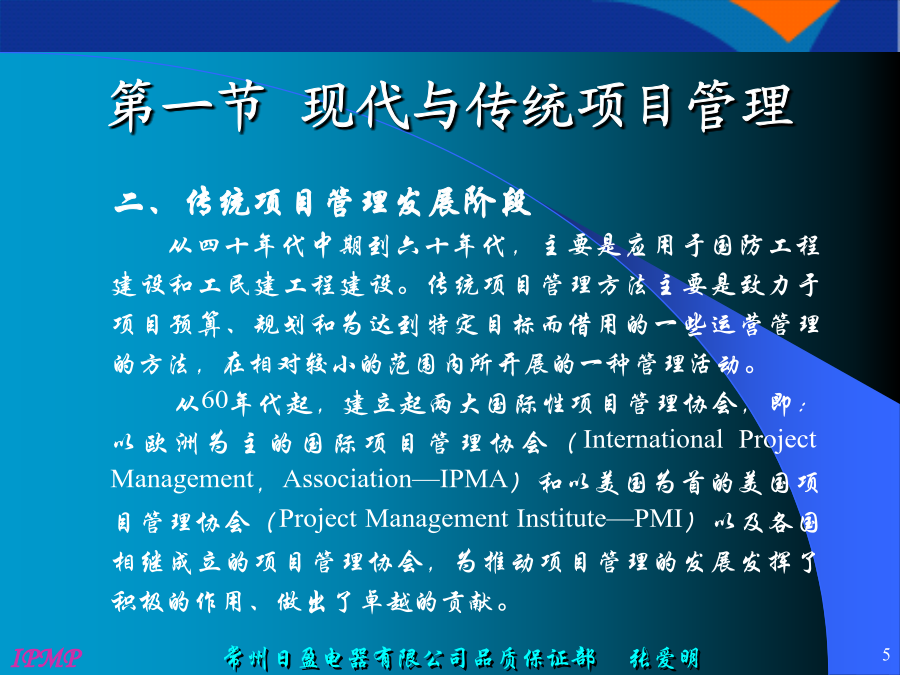 第一节 现代与传统项目管理

二、传统项目管理发展阶段

从四十年代中期到六十年代，主要是应用于国防工程建设和工民建工程建设。传统项目管理方法主要是致力于项目预算、规划和为达到特定目标而借用的一些运营管理的方法，在相对较小的范围内所开展的一种管理活动。

从60年代起，建立起两大国际性项目管理协会，即：以欧洲为主的国际项目管理协会（International Project Management，Association—IPMA）和以美国为首的美国项目管理协会（Project Management Institute—PMI）以及各国相继成立的项目管理协会，为推动项目管理的发展发挥了积极的作用、做出了卓越的贡献。

IPMP 常州日盈电器有限公司品质保证部 张爱明 5